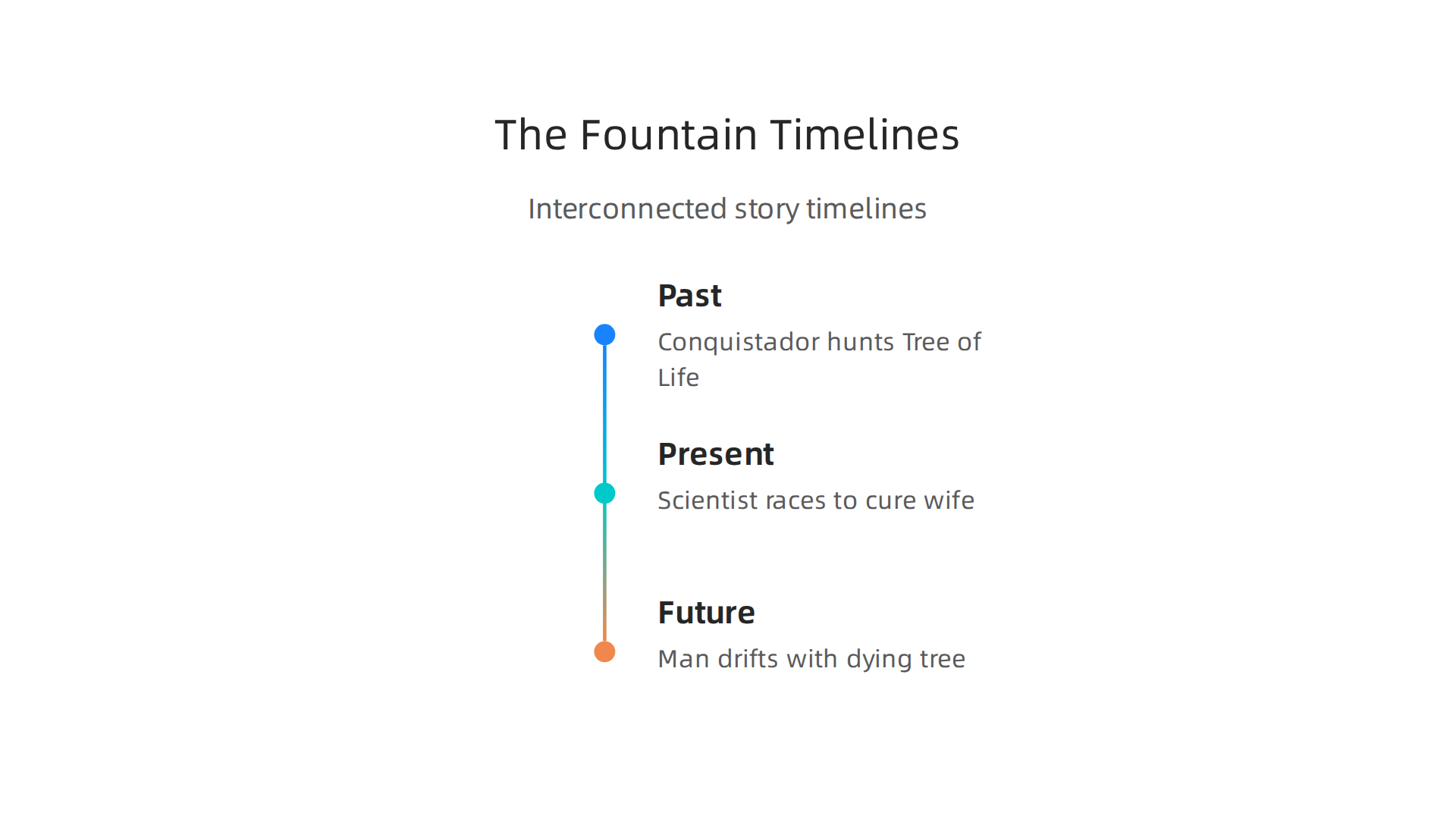 The Fountain Timelines

Interconnected story timelines

Past

Conquistador hunts Tree of Life

Present

Scientist races to cure wife

Future

Man drifts with dying tree